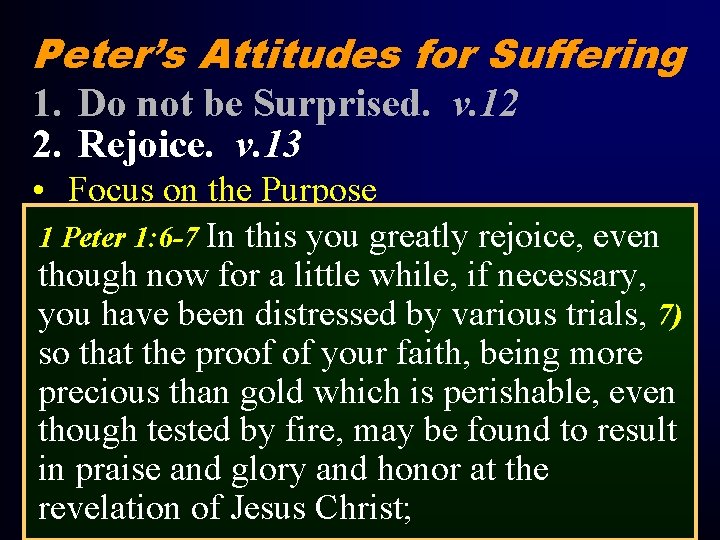 Peter's Attitudes for Suffering

1. Do not be Surprised. v.12

2. Rejoice. v.13

• Focus on the Purpose

1 Peter 1:6-7 In this you greatly rejoice, even though now for a little while, if necessary, you have been distressed by various trials, 7) so that the proof of your faith, being more precious than gold which is perishable, even though tested by fire, may be found to result in praise and glory and honor at the revelation of Jesus Christ;